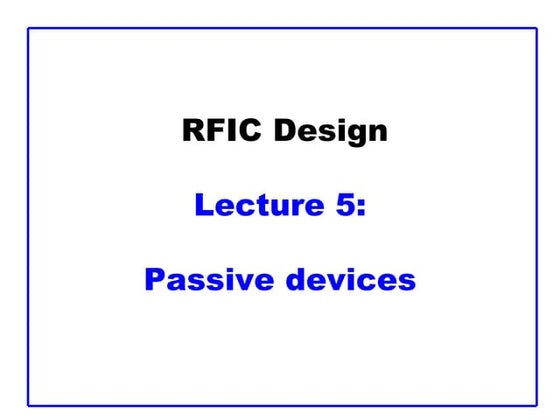 RFIC Design

Lecture 5:

Passive devices